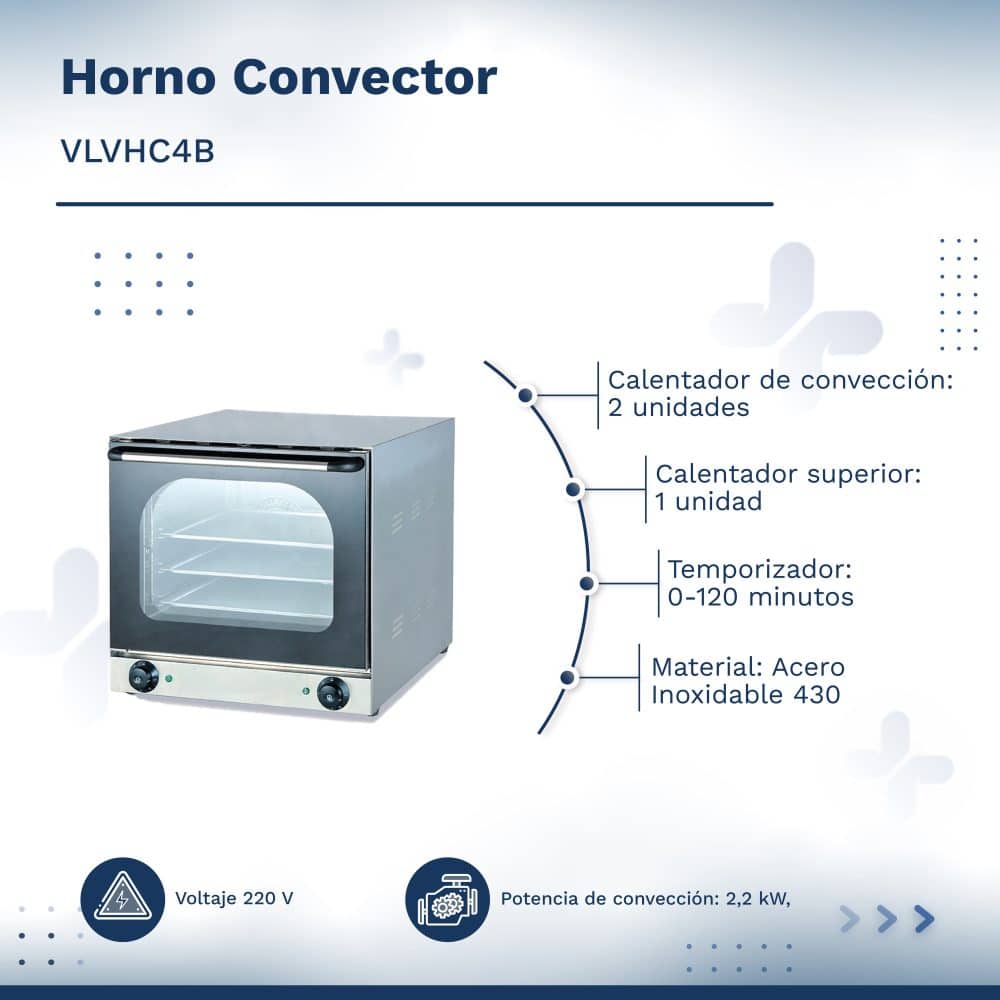 Horno Convector

VLVHC4B

Calentador de convección: 2 unidades

Calentador superior: 1 unidad

Temporizador: 0-120 minutos

Material: Acero Inoxidable 430

Voltaje 220 V

Potencia de convección: 2,2 kW,